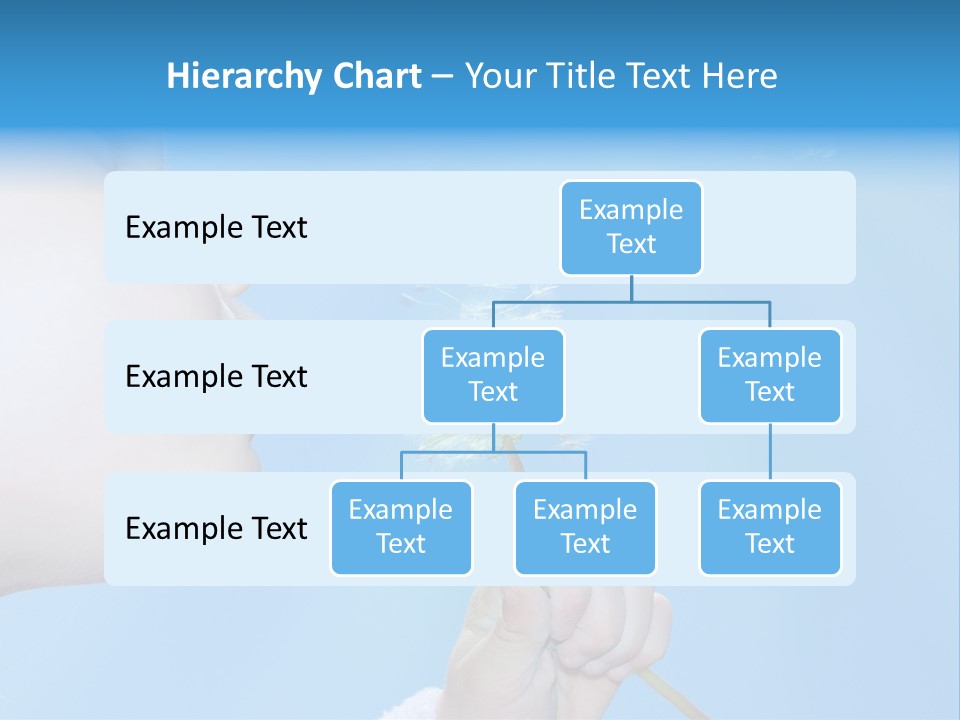 Hierarchy Chart – Your Title Text Here

Example Text

Example Text

Example Text

Example Text

Example Text

Example Text

Example Text

Example Text

Example Text